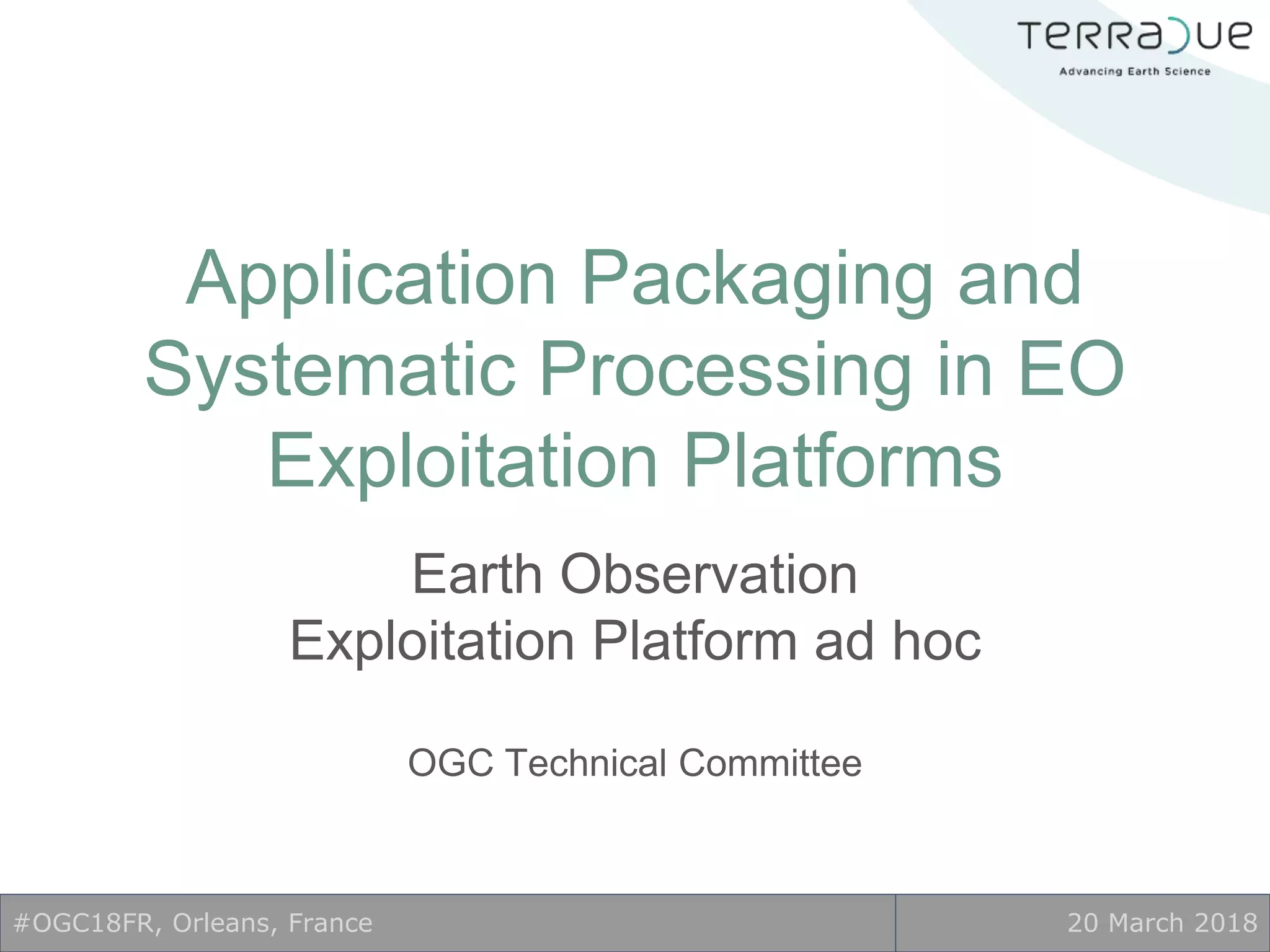 TERRADUE
Advancing Earth Science

Application Packaging and Systematic Processing in EO Exploitation Platforms

Earth Observation
Exploitation Platform ad hoc

OGC Technical Committee

#OGC18FR, Orleans, France

20 March 2018